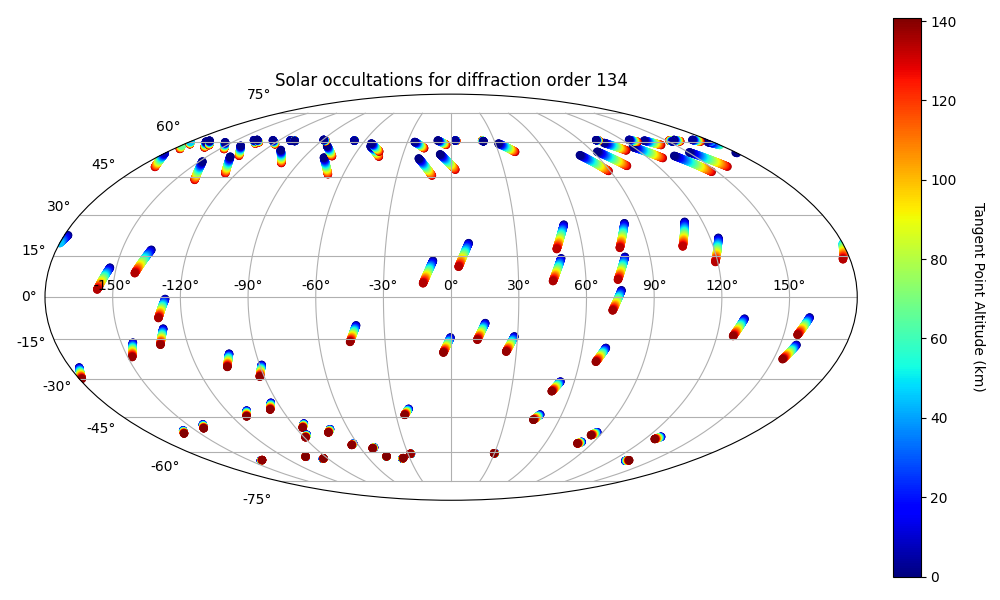 Solar occultations for diffraction order 134

75°
60°
45°
30°
15°
0°
-15°
-30°
-45°
-60°
-75°

-150°
-120°
-90°
-60°
-30°
0°
30°
60°
90°
120°
150°

140
120
100
80
60
40
20
0

Tangent Point Altitude (km)